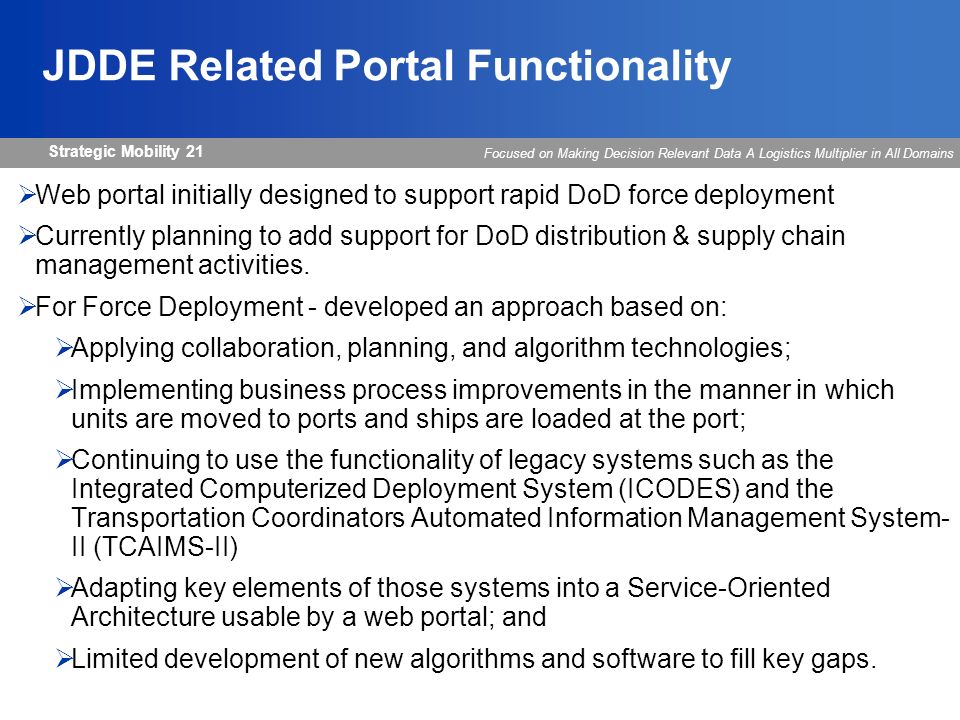 JDDE Related Portal Functionality

Strategic Mobility 21

Focused on Making Decision Relevant Data A Logistics Multiplier in All Domains

➢Web portal initially designed to support rapid DoD force deployment

➢Currently planning to add support for DoD distribution & supply chain management activities.

➢For Force Deployment - developed an approach based on:

➢Applying collaboration, planning, and algorithm technologies;

➢Implementing business process improvements in the manner in which units are moved to ports and ships are loaded at the port;

➢Continuing to use the functionality of legacy systems such as the Integrated Computerized Deployment System (ICODES) and the Transportation Coordinators Automated Information Management System-II (TCAIMS-II)

➢Adapting key elements of those systems into a Service-Oriented Architecture usable by a web portal; and

➢Limited development of new algorithms and software to fill key gaps.